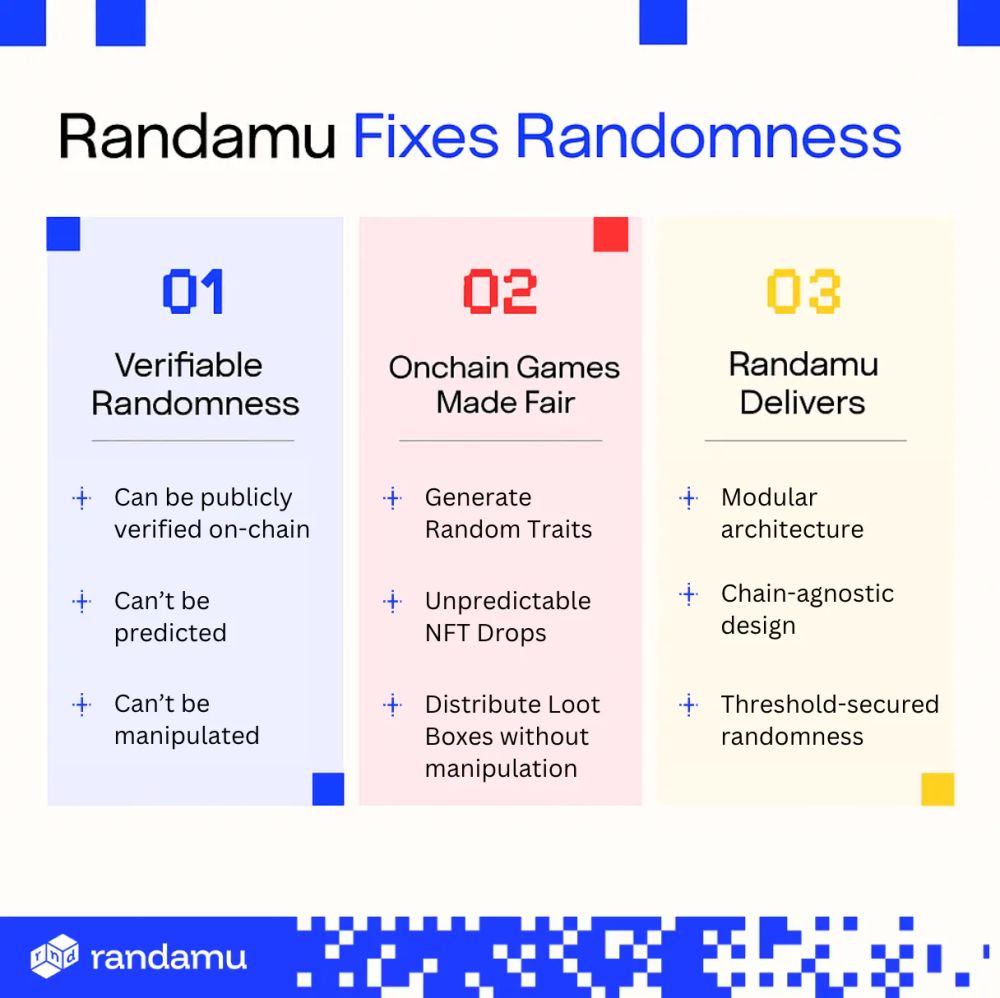 Randamu Fixes Randomness

01

Verifiable Randomness

Can be publicly verified on-chain

Can't be predicted

Can't be manipulated

02

Onchain Games Made Fair

Generate Random Traits

Unpredictable NFT Drops

Distribute Loot Boxes without manipulation

03

Randamu Delivers

Modular architecture

Chain-agnostic design

Threshold-secured randomness

randamu